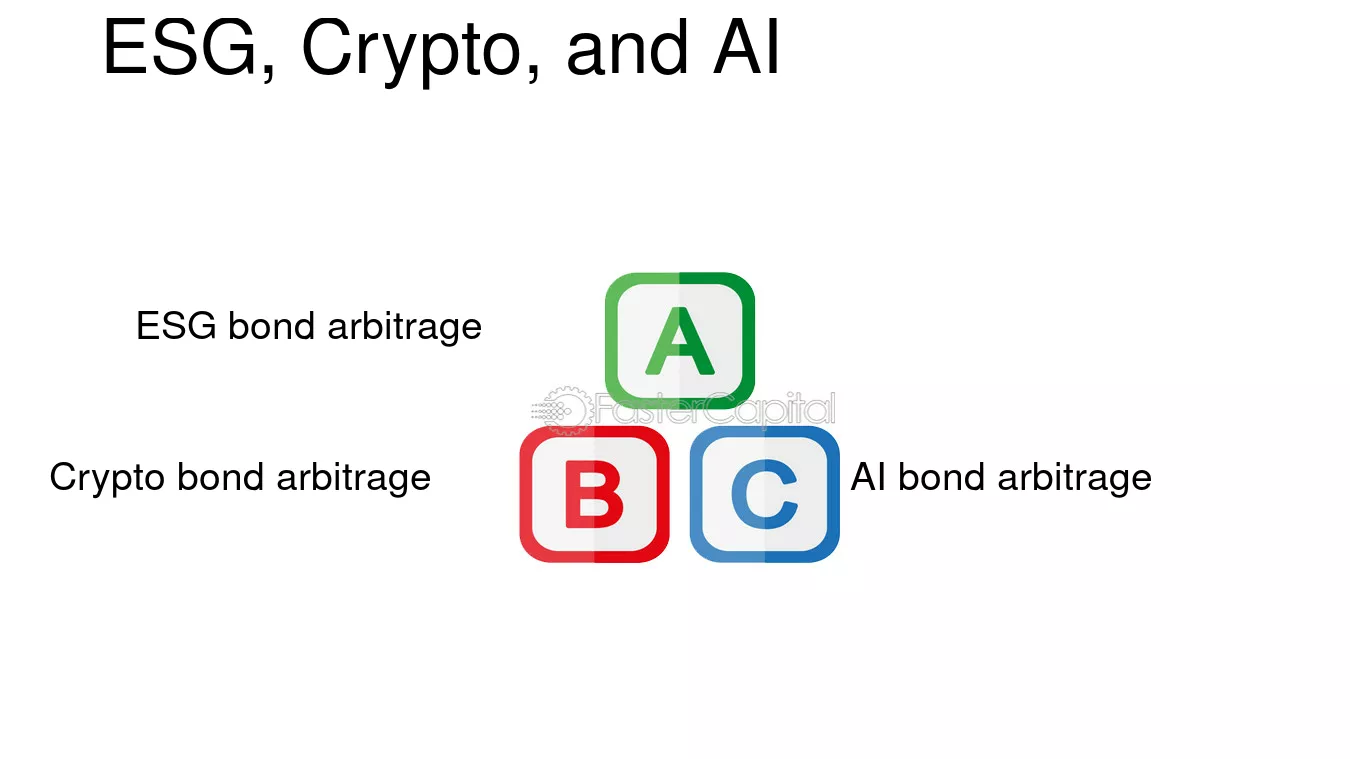 ESG, Crypto, and AI

ESG bond arbitrage

A

FasterCapital

Crypto bond arbitrage

B

C

AI bond arbitrage